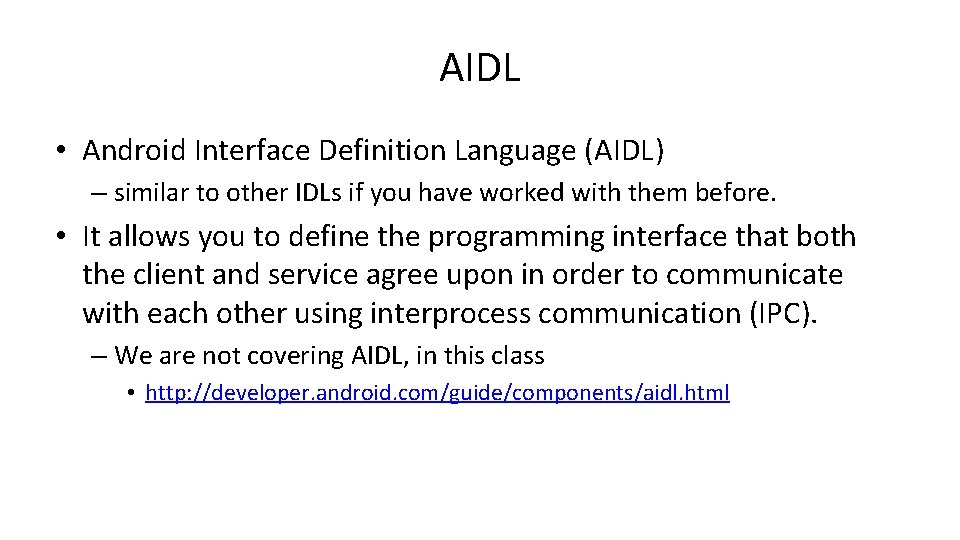 AIDL

• Android Interface Definition Language (AIDL)
– similar to other IDLs if you have worked with them before.

• It allows you to define the programming interface that both the client and service agree upon in order to communicate with each other using interprocess communication (IPC).
– We are not covering AIDL, in this class
• http://developer.android.com/guide/components/aidl.html